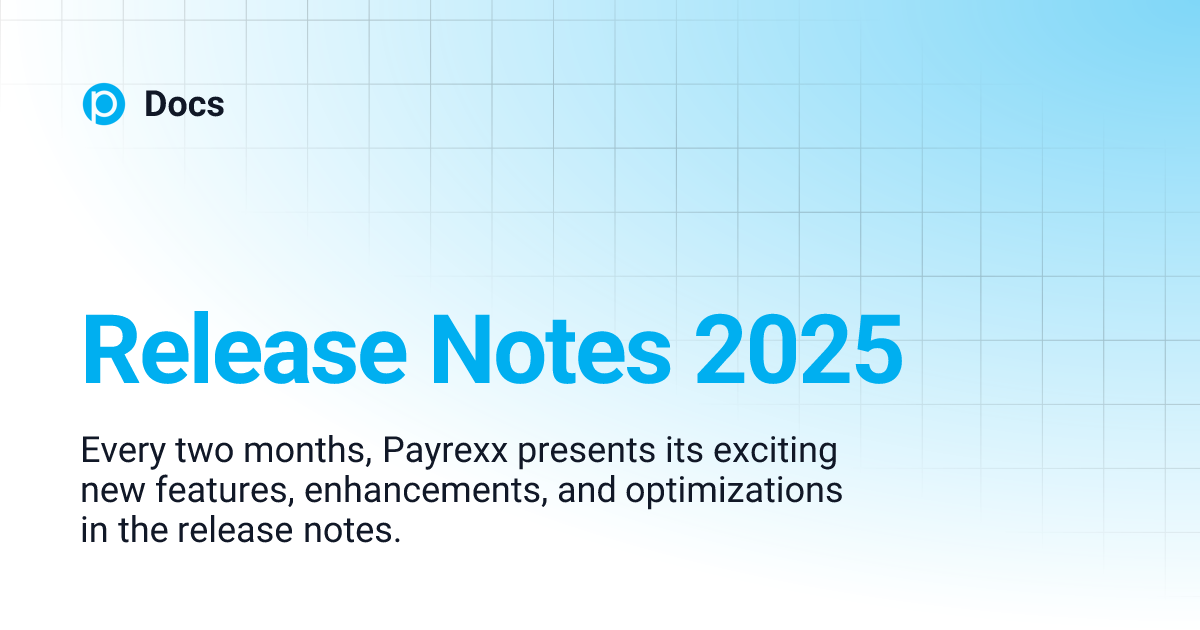 Docs

Release Notes 2025

Every two months, Payrexx presents its exciting new features, enhancements, and optimizations in the release notes.